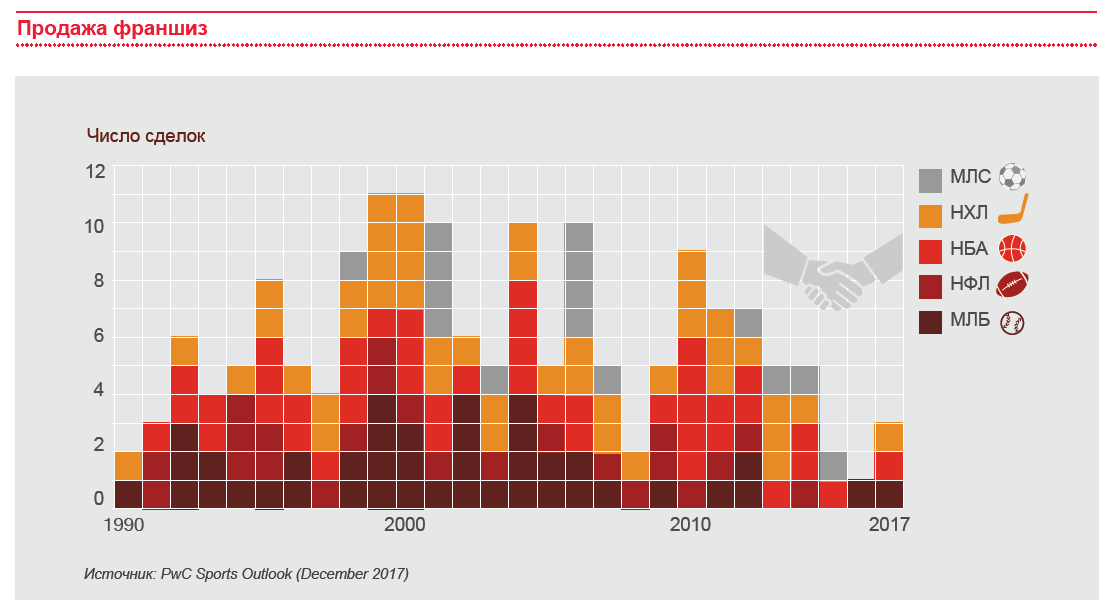 Продажа франшиз

Число сделок

12
10
8
6
4
2
0

1990
2000
2010
2017

МЛС
НХЛ
НБА
НФЛ
МЛБ

Источник: PwC Sports Outlook (December 2017)